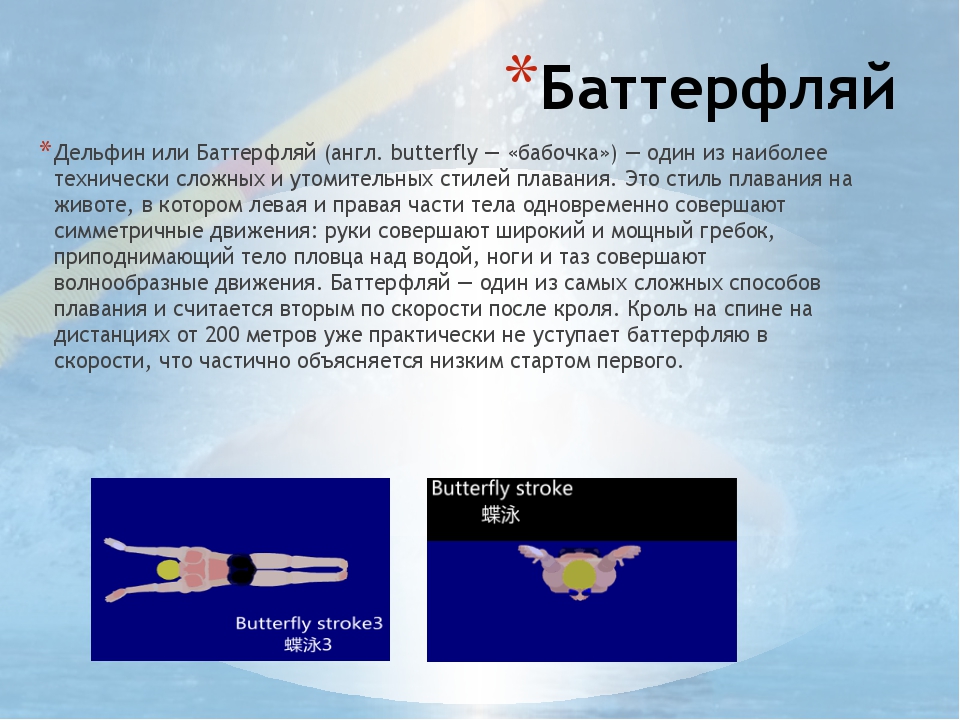 *Баттерфляй

*Дельфин или Баттерфляй (англ. butterfly — «бабочка») — один из наиболее технически сложных и утомительных стилей плавания. Это стиль плавания на животе, в котором левая и правая части тела одновременно совершают симметричные движения: руки совершают широкий и мощный гребок, приподнимающий тело пловца над водой, ноги и таз совершают волнообразные движения. Баттерфляй — один из самых сложных способов плавания и считается вторым по скорости после кроля. Кроль на спине на дистанциях от 200 метров уже практически не уступает баттерфляю в скорости, что частично объясняется низким стартом первого.

Butterfly stroke3
蝶泳3

Butterfly stroke
蝶泳